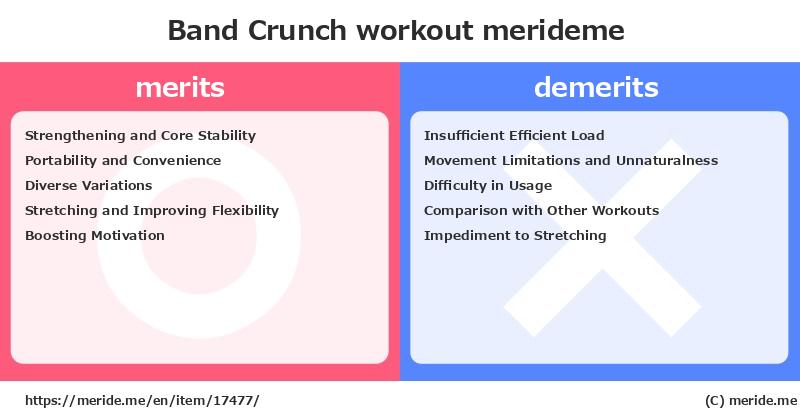 Band Crunch workout merideme

merits

Strengthening and Core Stability
Portability and Convenience
Diverse Variations
Stretching and Improving Flexibility
Boosting Motivation

demerits

Insufficient Efficient Load
Movement Limitations and Unnaturalness
Difficulty in Usage
Comparison with Other Workouts
Impediment to Stretching

https://meride.me/en/item/17477/

(C) meride.me